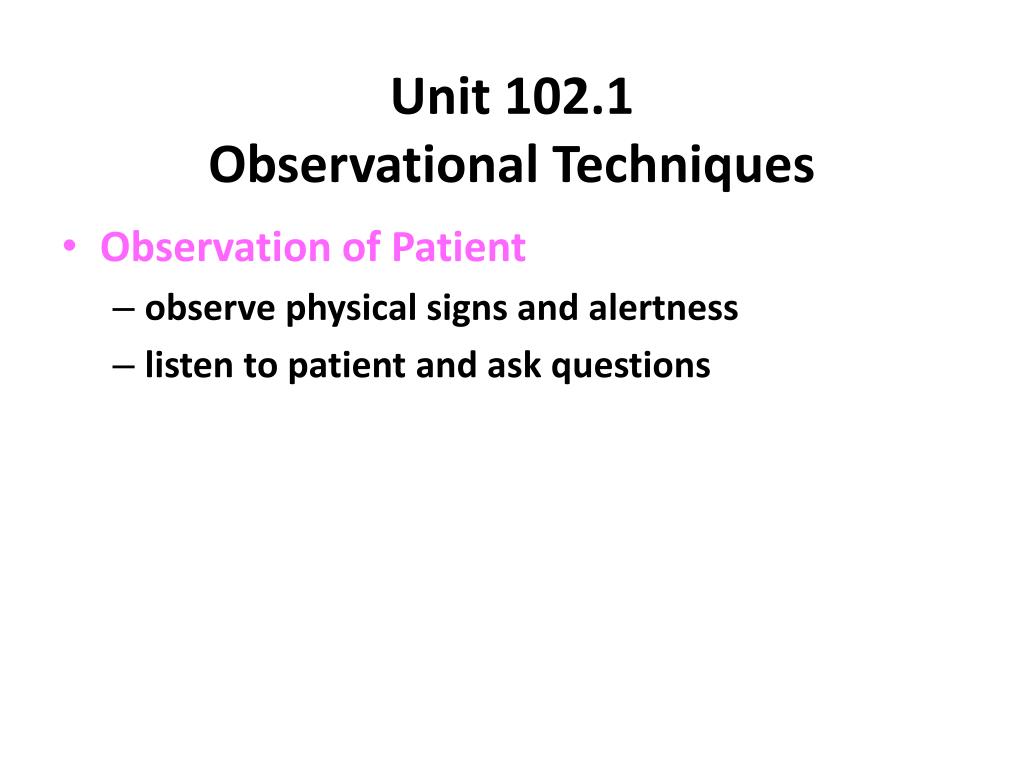 Unit 102.1
Observational Techniques

• Observation of Patient
– observe physical signs and alertness
– listen to patient and ask questions